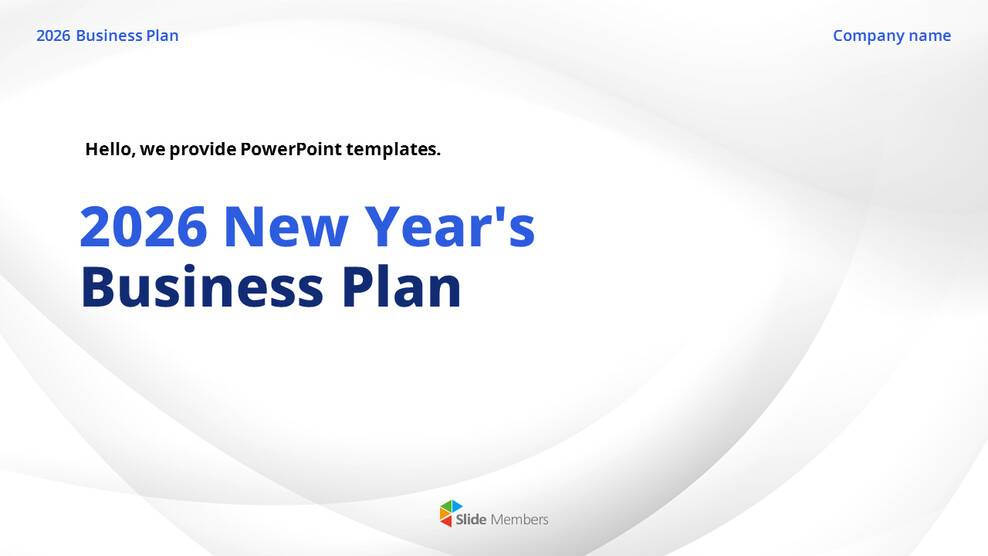 2026 Business Plan

Company name

Hello, we provide PowerPoint templates.

2026 New Year's Business Plan

Slide Members